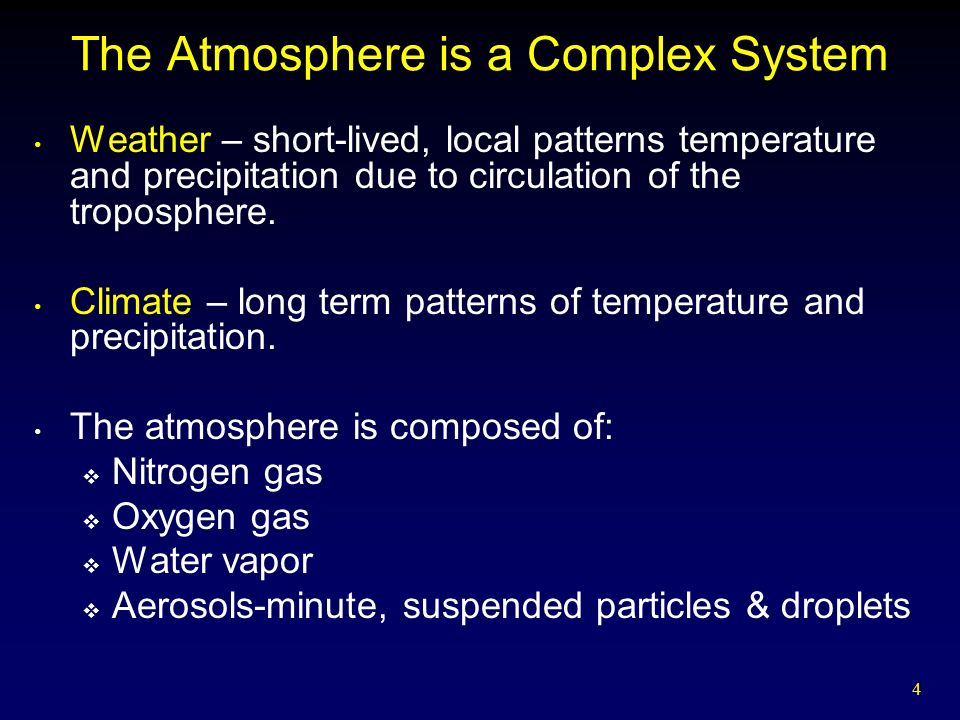 The Atmosphere is a Complex System

• Weather – short-lived, local patterns temperature and precipitation due to circulation of the troposphere.

• Climate – long term patterns of temperature and precipitation.

• The atmosphere is composed of:
 ❖ Nitrogen gas
 ❖ Oxygen gas
 ❖ Water vapor
 ❖ Aerosols-minute, suspended particles & droplets

4